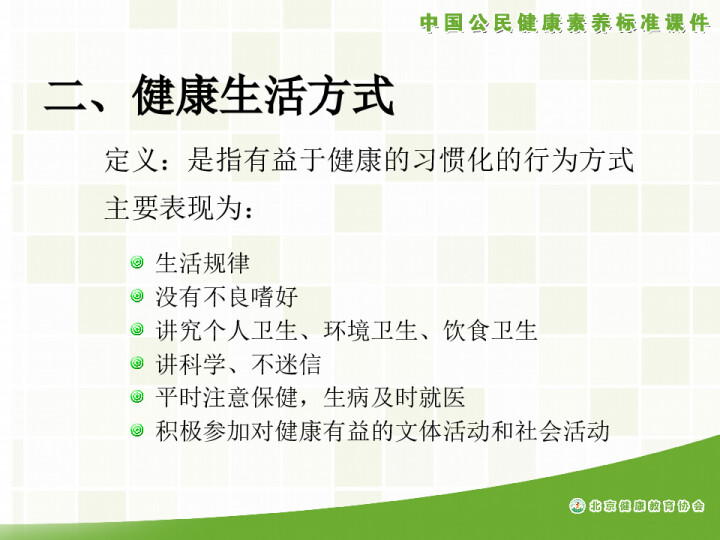 中国公民健康素养标准课件

二、健康生活方式

定义：是指有益于健康的习惯化的行为方式

主要表现为：

生活规律
没有不良嗜好
讲究个人卫生、环境卫生、饮食卫生
讲科学、不迷信
平时注意保健，生病及时就医
积极参加对健康有益的文体活动和社会活动

北京健康教育协会